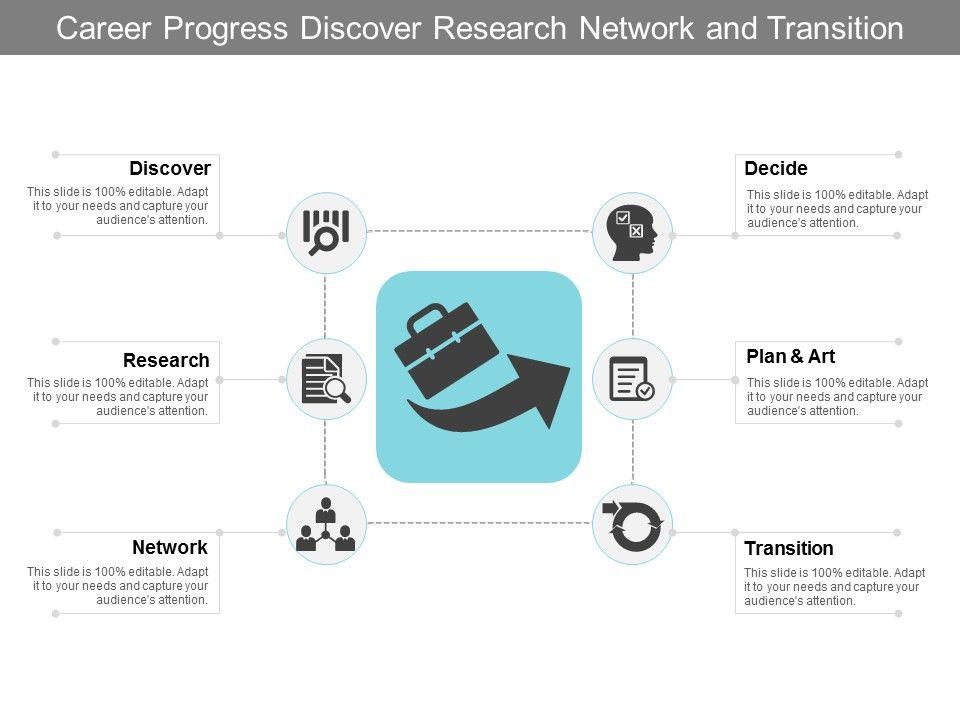 Career Progress Discover Research Network and Transition

Discover
This slide is 100% editable. Adapt it to your needs and capture your audience's attention.

Research
This slide is 100% editable. Adapt it to your needs and capture your audience's attention.

Network
This slide is 100% editable. Adapt it to your needs and capture your audience's attention.

Decide
This slide is 100% editable. Adapt it to your needs and capture your audience's attention.

Plan & Art
This slide is 100% editable. Adapt it to your needs and capture your audience's attention.

Transition
This slide is 100% editable. Adapt it to your needs and capture your audience's attention.